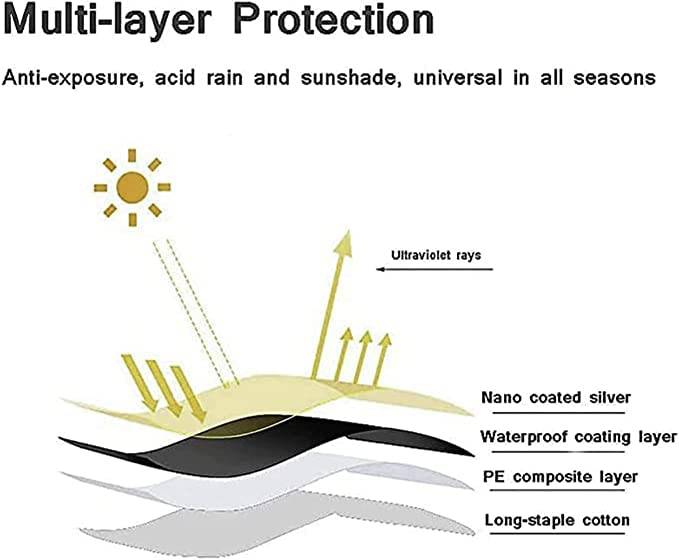 Multi-layer Protection

Anti-exposure, acid rain and sunshade, universal in all seasons

Ultraviolet rays

Nano coated silver

Waterproof coating layer

PE composite layer

Long-staple cotton